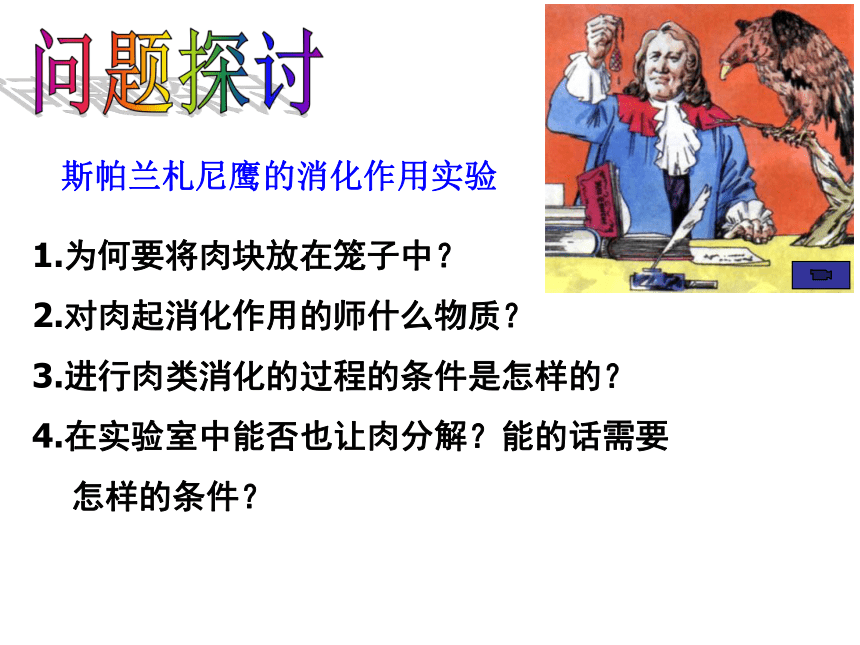 问题探讨

斯帕兰札尼鹰的消化作用实验

1.为何要将肉块放在笼子中？

2.对肉起消化作用的师什么物质？

3.进行肉类消化的过程的条件是怎样的？

4.在实验室中能否也让肉分解？能的话需要怎样的条件？